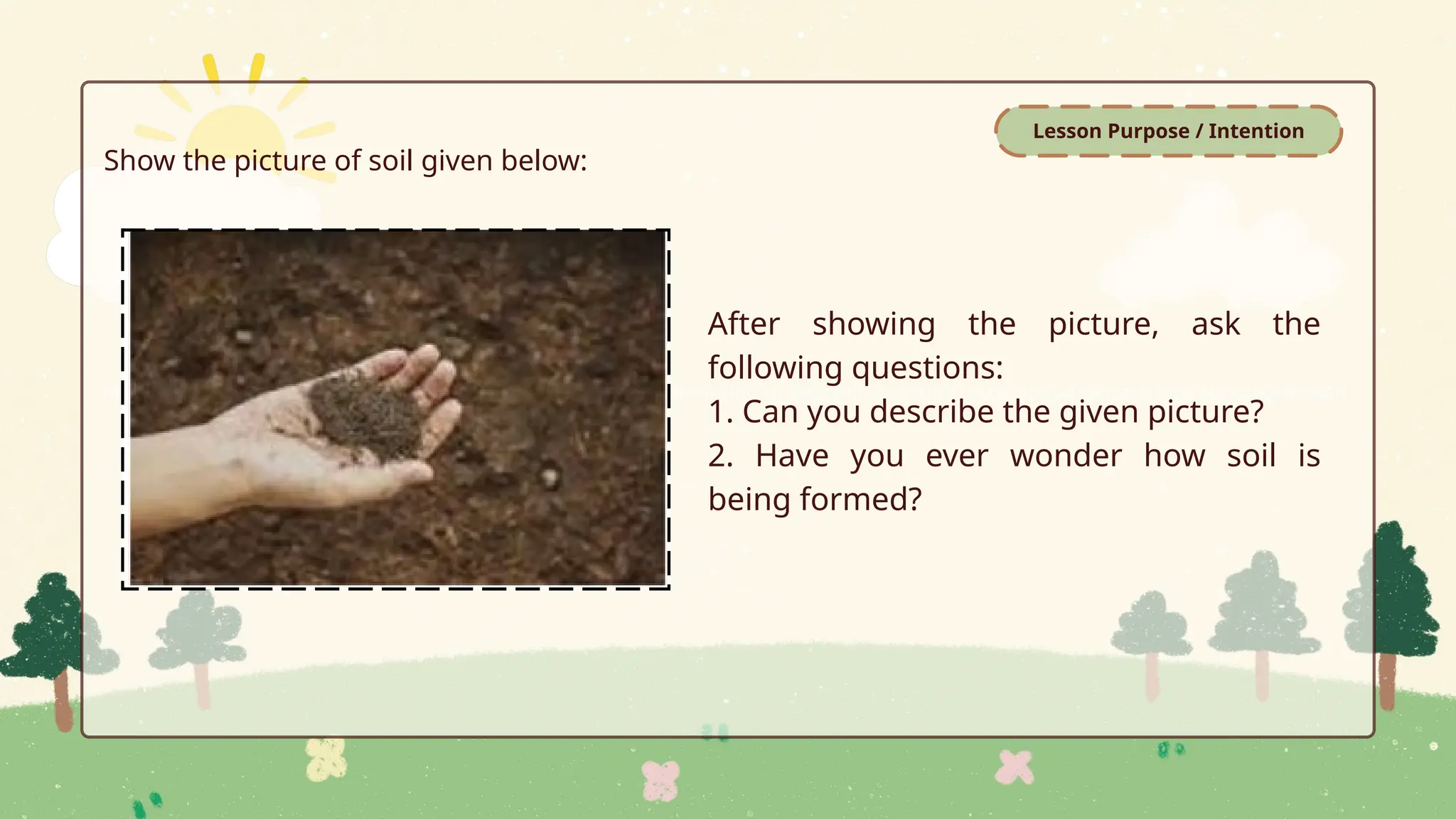 Lesson Purpose / Intention

Show the picture of soil given below:

After showing the picture, ask the following questions:
1. Can you describe the given picture?
2. Have you ever wonder how soil is being formed?